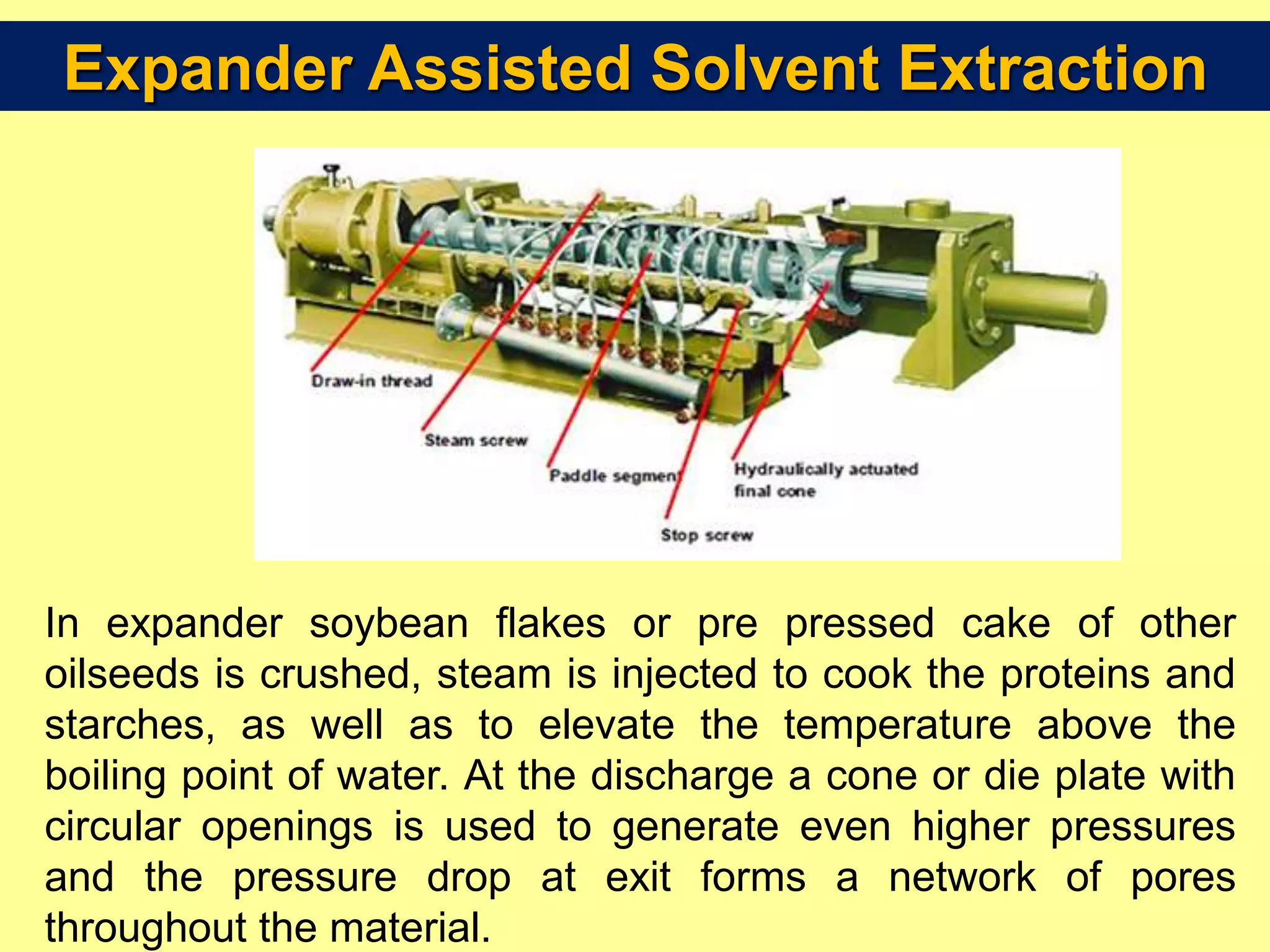 Expander Assisted Solvent Extraction

Draw-in thread

Steam screw

Paddle segment

Hydraulically actuated final cone

Stop screw

In expander soybean flakes or pre pressed cake of other oilseeds is crushed, steam is injected to cook the proteins and starches, as well as to elevate the temperature above the boiling point of water. At the discharge a cone or die plate with circular openings is used to generate even higher pressures and the pressure drop at exit forms a network of pores throughout the material.